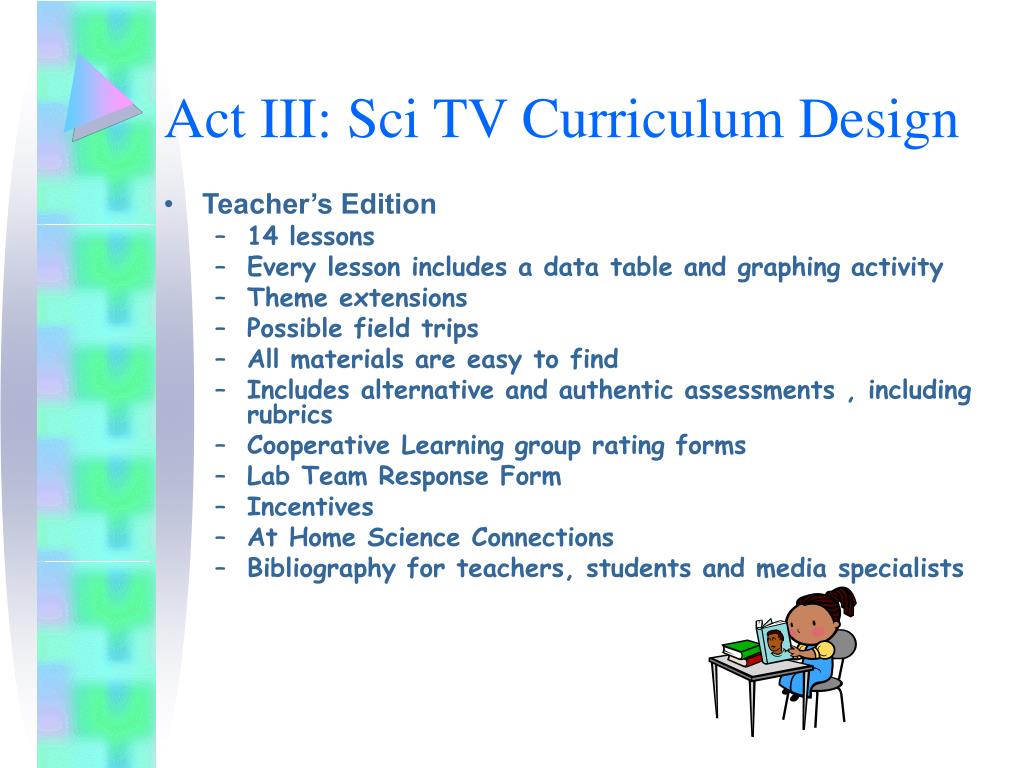 Act III: Sci TV Curriculum Design

• Teacher’s Edition
– 14 lessons
– Every lesson includes a data table and graphing activity
– Theme extensions
– Possible field trips
– All materials are easy to find
– Includes alternative and authentic assessments , including rubrics
– Cooperative Learning group rating forms
– Lab Team Response Form
– Incentives
– At Home Science Connections
– Bibliography for teachers, students and media specialists